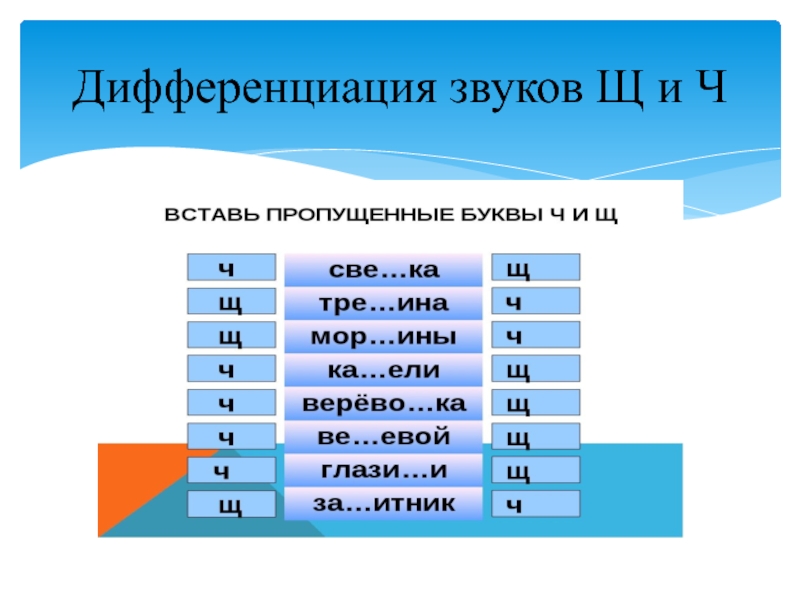 Дифференциация звуков Щ и Ч

ВСТАВЬ ПРОПУЩЕННЫЕ БУКВЫ Ч И Щ

| | | |
|---|---|---|
| ч | све…ка | щ |
| щ | тре…ина | ч |
| щ | мор…ины | ч |
| ч | ка…ели | щ |
| ч | верёво…ка | щ |
| ч | ве…евой | щ |
| ч | глази…и | щ |
| щ | за…итник | ч |